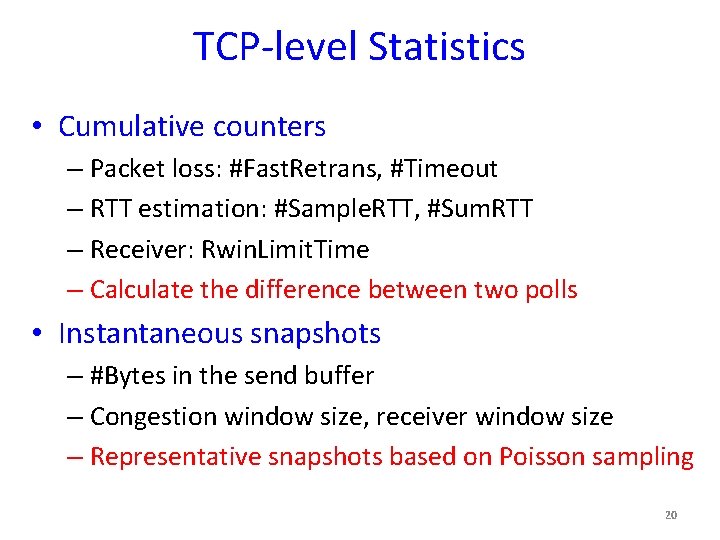 TCP-level Statistics

• Cumulative counters
– Packet loss: #FastRetrans, #Timeout
– RTT estimation: #SampleRTT, #SumRTT
– Receiver: RwinLimitTime
– Calculate the difference between two polls

• Instantaneous snapshots
– #Bytes in the send buffer
– Congestion window size, receiver window size
– Representative snapshots based on Poisson sampling

20